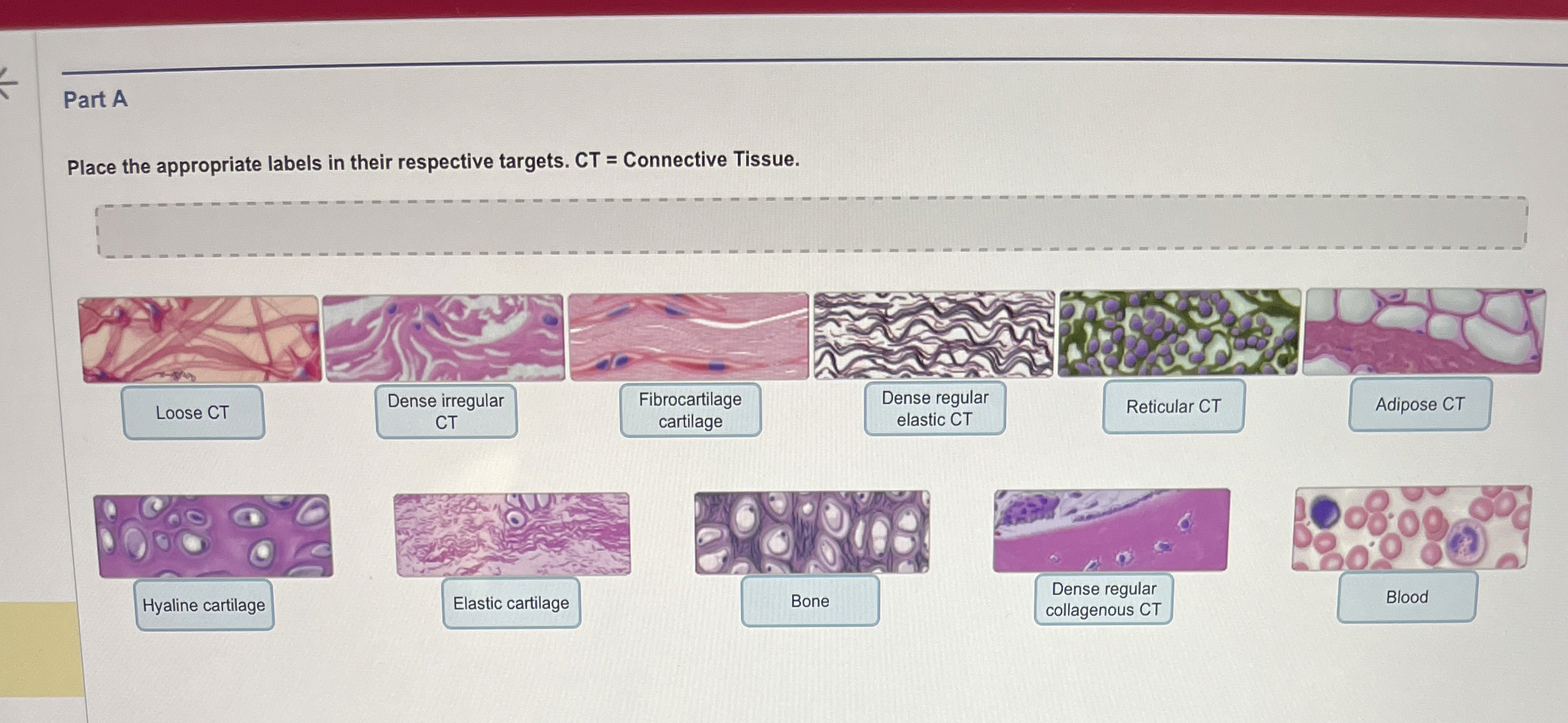 Part A

Place the appropriate labels in their respective targets. CT = Connective Tissue.

Loose CT

Dense irregular CT

Fibrocartilage cartilage

Dense regular elastic CT

Reticular CT

Adipose CT

Hyaline cartilage

Elastic cartilage

Bone

Dense regular collagenous CT

Blood